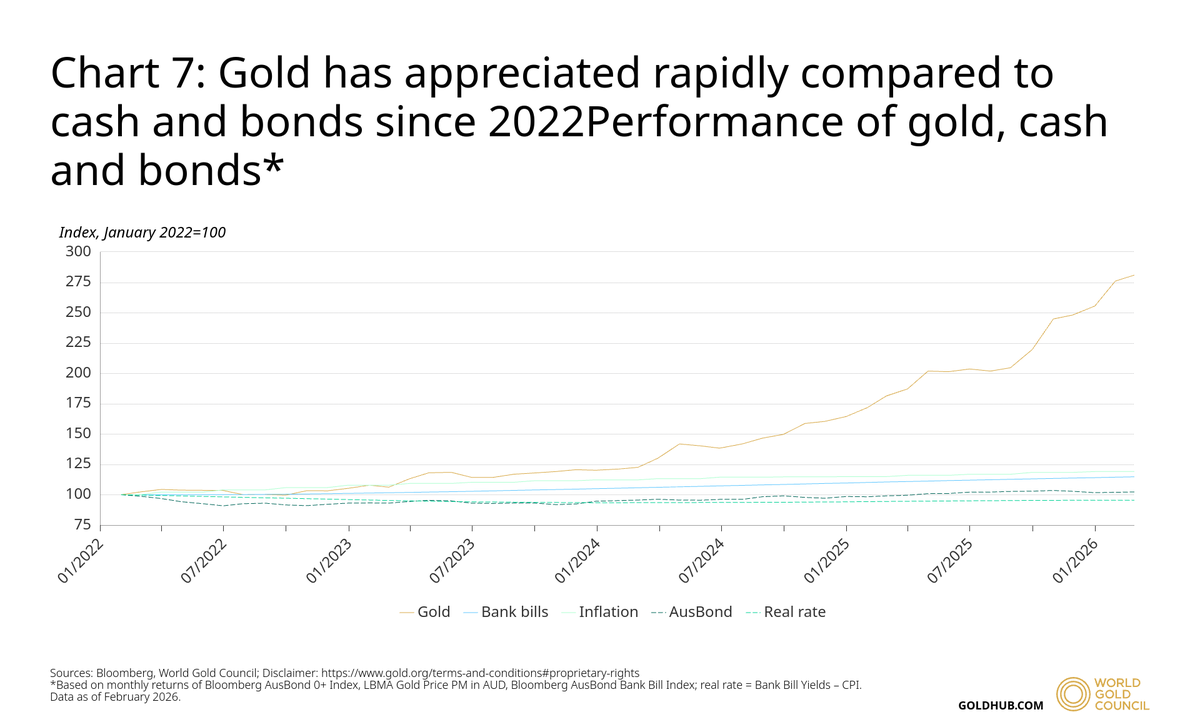 Chart 7: Gold has appreciated rapidly compared to cash and bonds since 2022Performance of gold, cash and bonds*

Index, January 2022=100

300
275
250
225
200
175
150
125
100
75

01/2022
07/2022
01/2023
07/2023
01/2024
07/2024
01/2025
07/2025
01/2026

Gold
Bank bills
Inflation
AusBond
Real rate

Sources: Bloomberg, World Gold Council; Disclaimer: https://www.gold.org/terms-and-conditions#proprietary-rights
*Based on monthly returns of Bloomberg AusBond 0+ Index, LBMA Gold Price PM in AUD, Bloomberg AusBond Bank Bill Index; real rate = Bank Bill Yields – CPI.
Data as of February 2026.

GOLDHUB.COM

WORLD GOLD COUNCIL